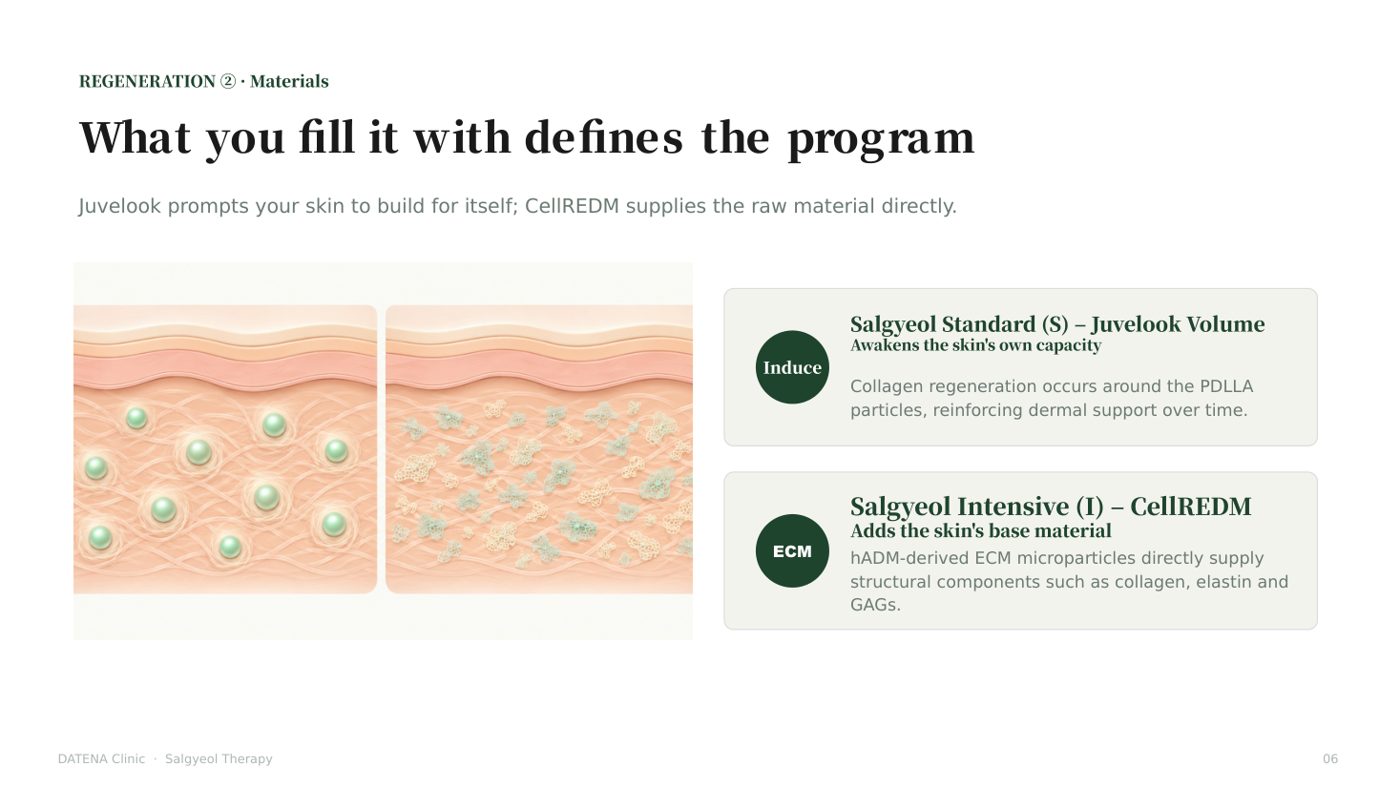 REGENERATION ② · Materials

What you fill it with defines the program

Juvelook prompts your skin to build for itself; CellREDM supplies the raw material directly.

Induce

Salgyeol Standard (S) – Juvelook Volume
Awakens the skin's own capacity

Collagen regeneration occurs around the PDLLA particles, reinforcing dermal support over time.

ECM

Salgyeol Intensive (I) – CellREDM
Adds the skin's base material

hADM-derived ECM microparticles directly supply structural components such as collagen, elastin and GAGs.

DATENA Clinic · Salgyeol Therapy

06